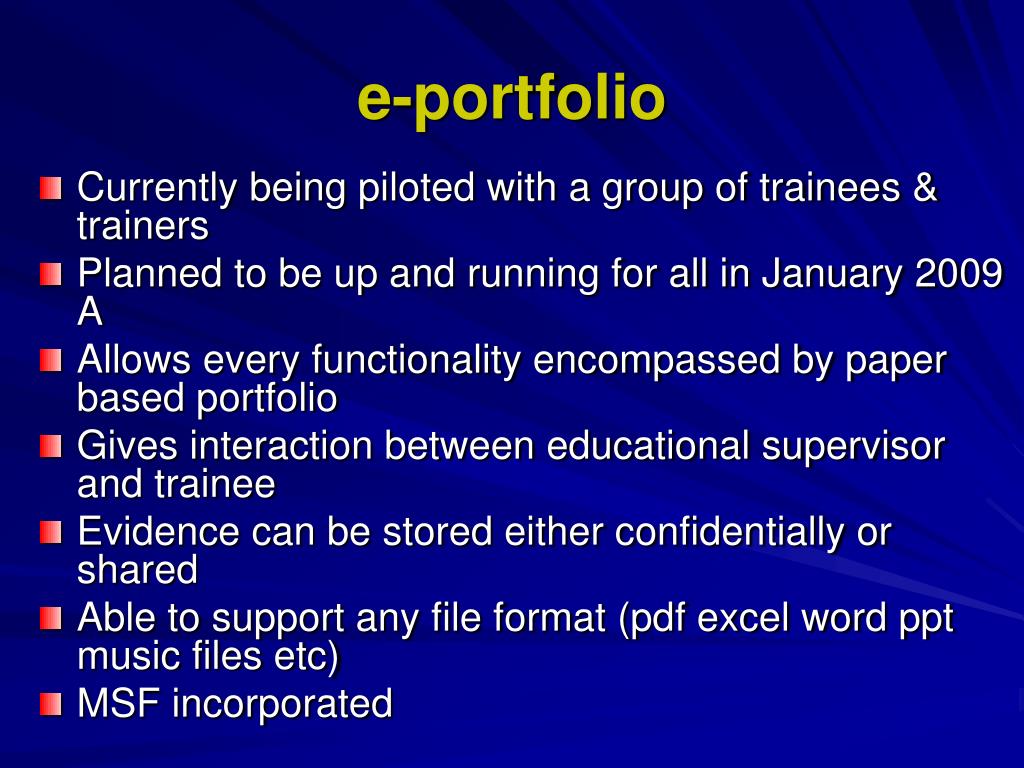 e-portfolio

Currently being piloted with a group of trainees & trainers

Planned to be up and running for all in January 2009 A

Allows every functionality encompassed by paper based portfolio

Gives interaction between educational supervisor and trainee

Evidence can be stored either confidentially or shared

Able to support any file format (pdf excel word ppt music files etc)

MSF incorporated